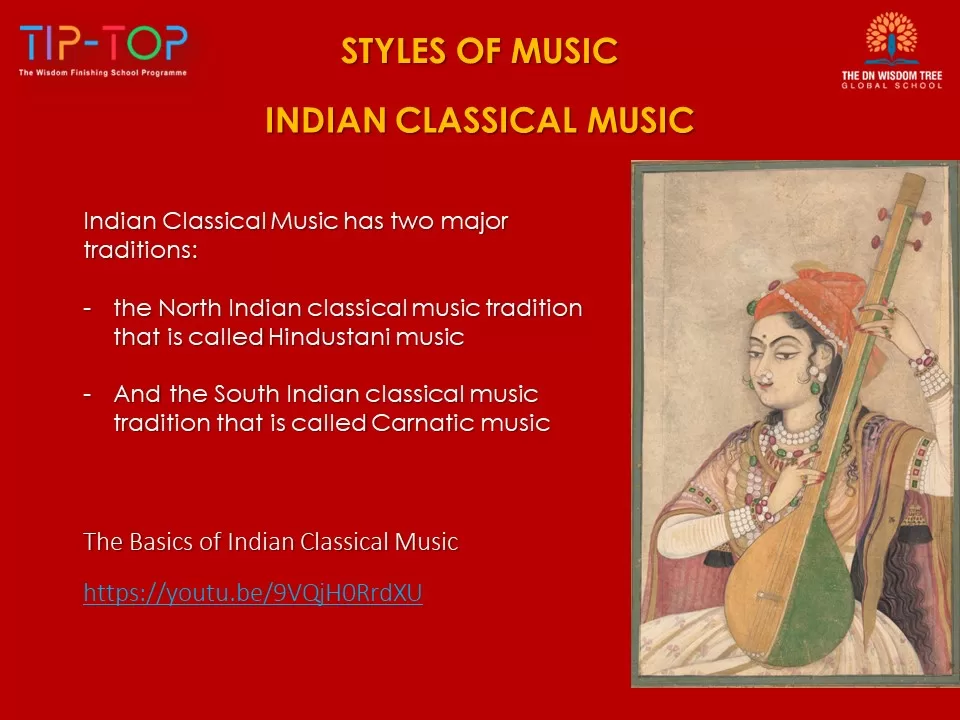 TIP-TOP
The Wisdom Finishing School Programme

STYLES OF MUSIC

THE DN WISDOM TREE
GLOBAL SCHOOL

INDIAN CLASSICAL MUSIC

Indian Classical Music has two major traditions:

- the North Indian classical music tradition that is called Hindustani music

- And the South Indian classical music tradition that is called Carnatic music

The Basics of Indian Classical Music

https://youtu.be/9VQjH0RrdXU